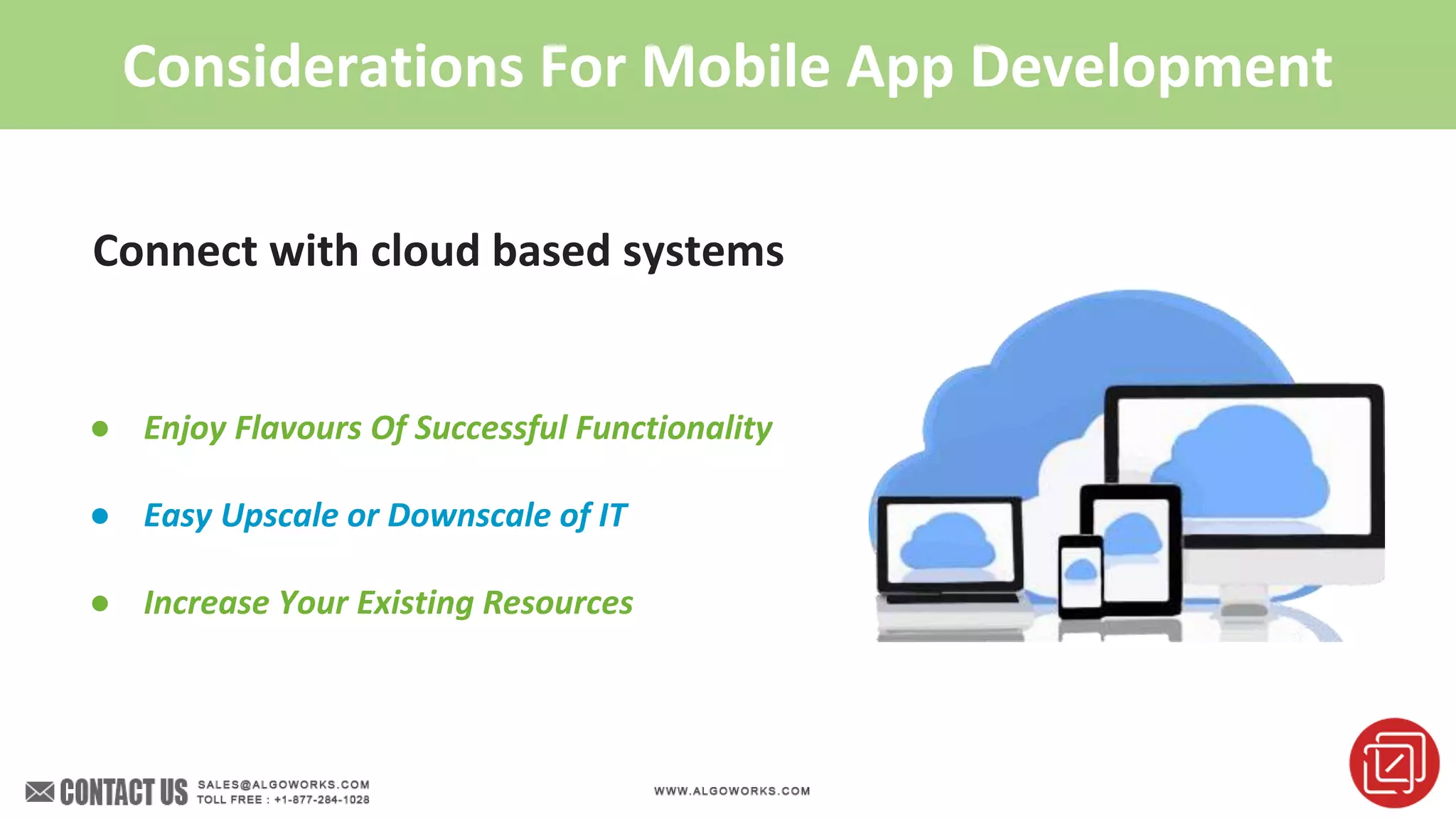 Considerations For Mobile App Development

Connect with cloud based systems

- Enjoy Flavours Of Successful Functionality
- Easy Upscale or Downscale of IT
- Increase Your Existing Resources

CONTACT US SALES@ALGOWORKS.COM TOLL FREE : +1-877-284-1028

WWW.ALGOWORKS.COM